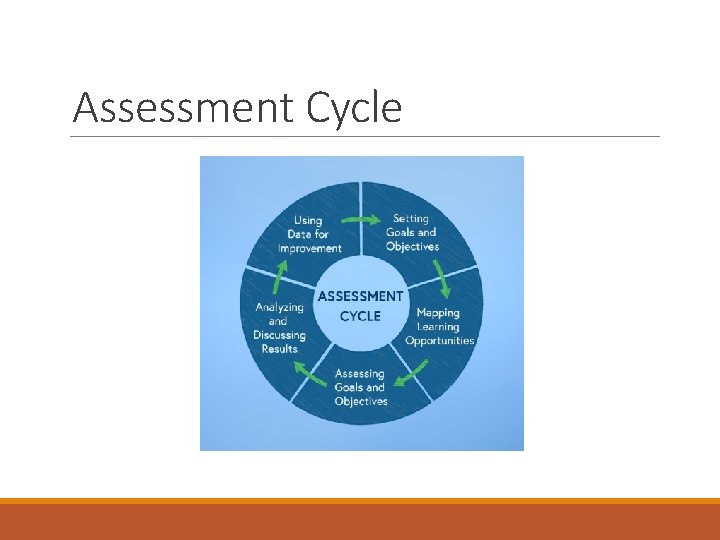 Assessment Cycle

ASSESSMENT CYCLE

Setting Goals and Objectives

Mapping Learning Opportunities

Assessing Goals and Objectives

Analyzing and Discussing Results

Using Data for Improvement